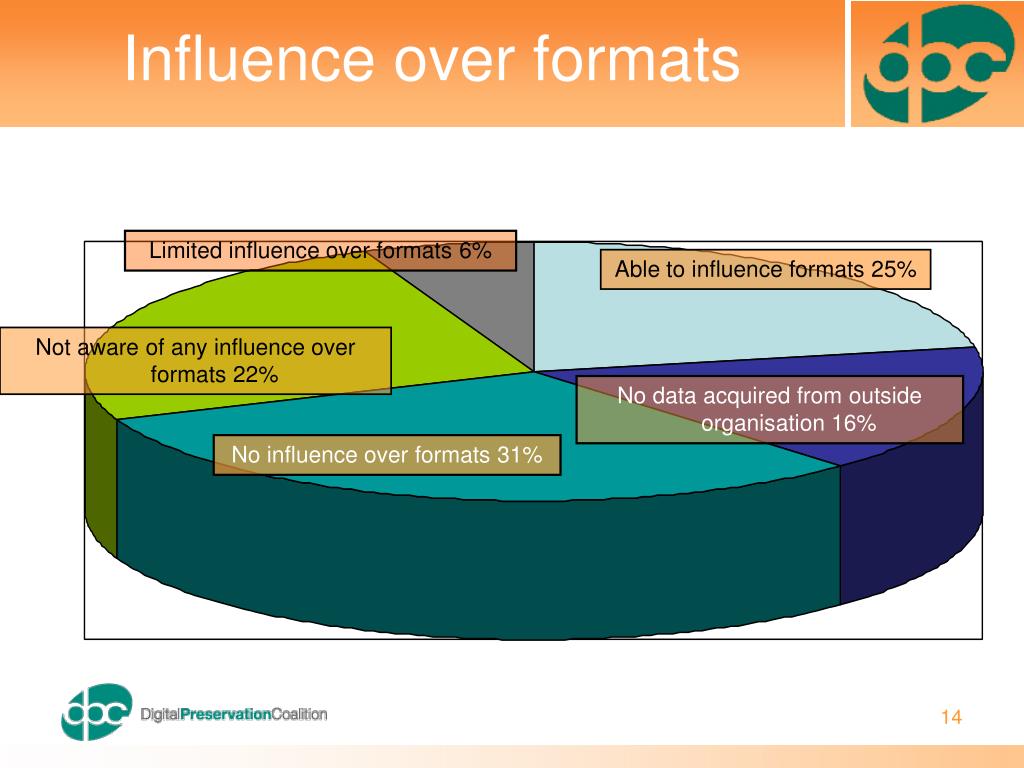 Influence over formats

dpc

Limited influence over formats 6%

Able to influence formats 25%

Not aware of any influence over formats 22%

No data acquired from outside organisation 16%

No influence over formats 31%

dpc DigitalPreservationCoalition

14